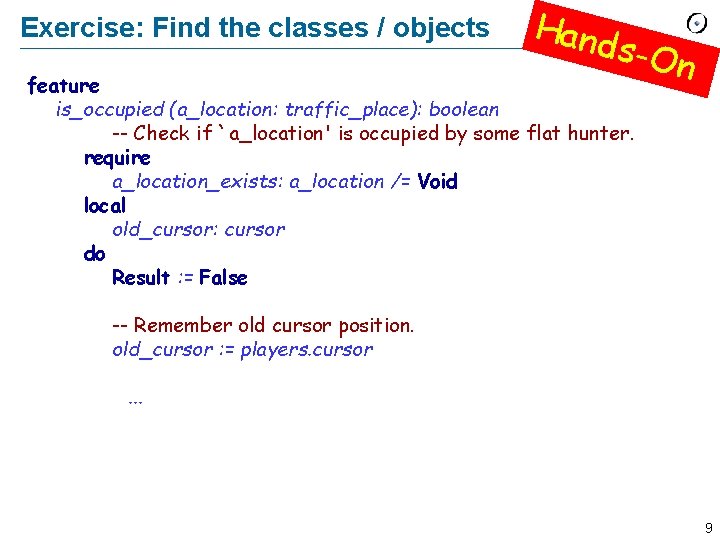 Exercise: Find the classes / objects

Hands-On

feature
is_occupied (a_location: traffic_place): boolean
-- Check if `a_location' is occupied by some flat hunter.
require
a_location_exists: a_location /= Void
local
old_cursor: cursor
do
Result := False

-- Remember old cursor position.
old_cursor := players.cursor

...

9